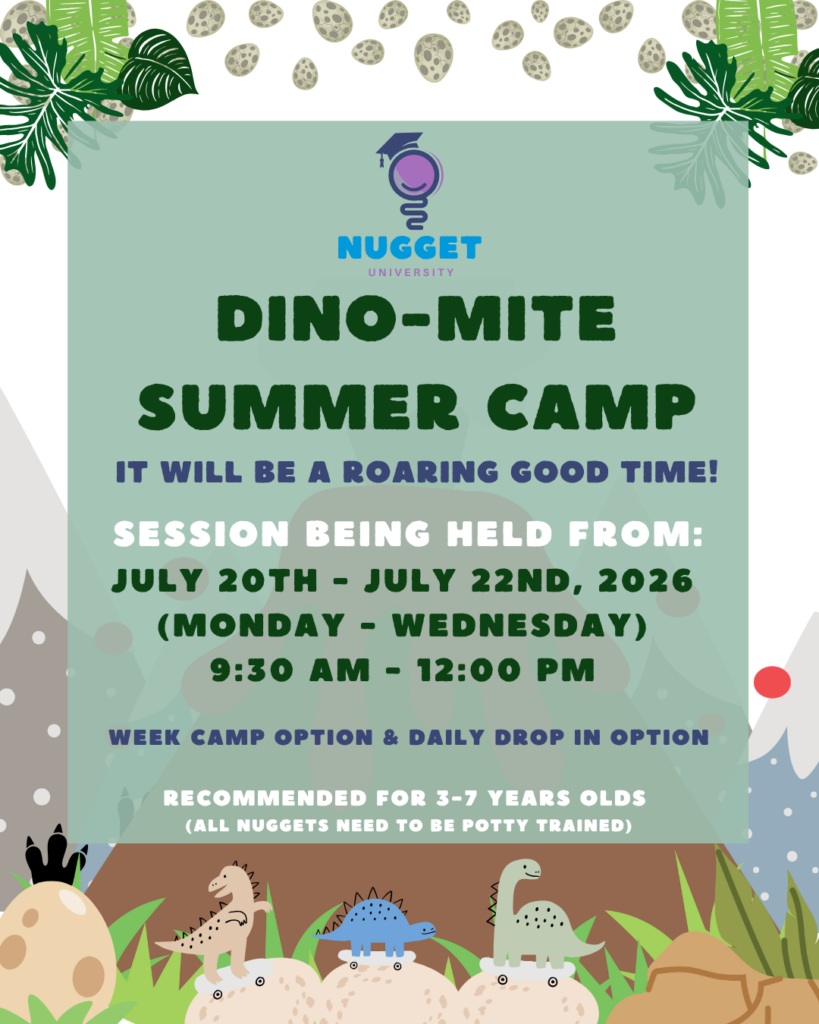 NUGGET
UNIVERSITY

DINO-MITE
SUMMER CAMP

IT WILL BE A ROARING GOOD TIME!

SESSION BEING HELD FROM:
JULY 20TH - JULY 22ND, 2026
(MONDAY - WEDNESDAY)
9:30 AM - 12:00 PM

WEEK CAMP OPTION & DAILY DROP IN OPTION

RECOMMENDED FOR 3-7 YEARS OLDS
(ALL NUGGETS NEED TO BE POTTY TRAINED)